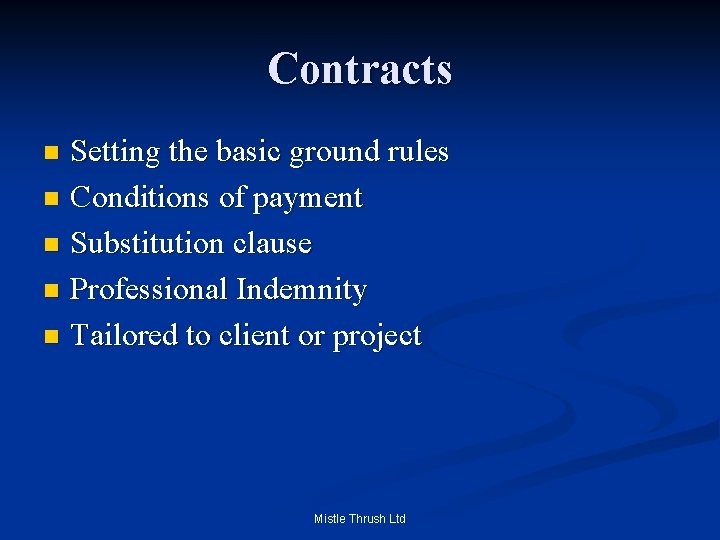 Contracts

- Setting the basic ground rules
- Conditions of payment
- Substitution clause
- Professional Indemnity
- Tailored to client or project

Mistle Thrush Ltd